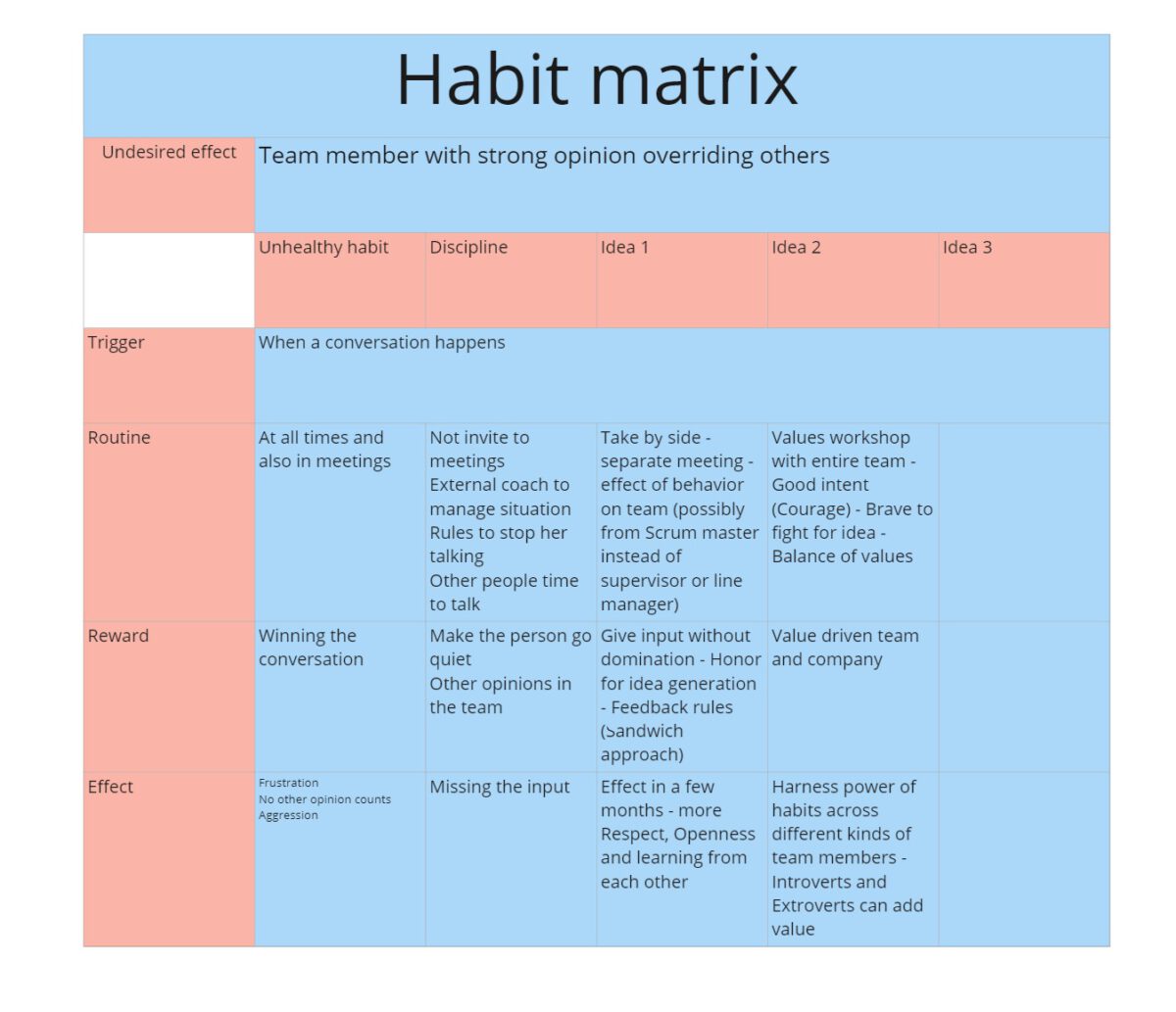 Habit matrix

| Undesired effect | Team member with strong opinion overriding others | | | | |
|---|---|---|---|---|---|
| | Unhealthy habit | Discipline | Idea 1 | Idea 2 | Idea 3 |
| Trigger | When a conversation happens | | | | |
| Routine | At all times and also in meetings | Not invite to meetings External coach to manage situation Rules to stop her talking Other people time to talk | Take by side - separate meeting - effect of behavior on team (possibly from Scrum master instead of supervisor or line manager) | Values workshop with entire team - Good intent (Courage) - Brave to fight for idea - Balance of values | |
| Reward | Winning the conversation | Make the person go quiet Other opinions in the team | Give input without domination - Honor for idea generation - Feedback rules (Sandwich approach) | Value driven team and company | |
| Effect | Frustration No other opinion counts Aggression | Missing the input | Effect in a few months - more Respect, Openness and learning from each other | Harness power of habits across different kinds of team members - Introverts and Extroverts can add value | |